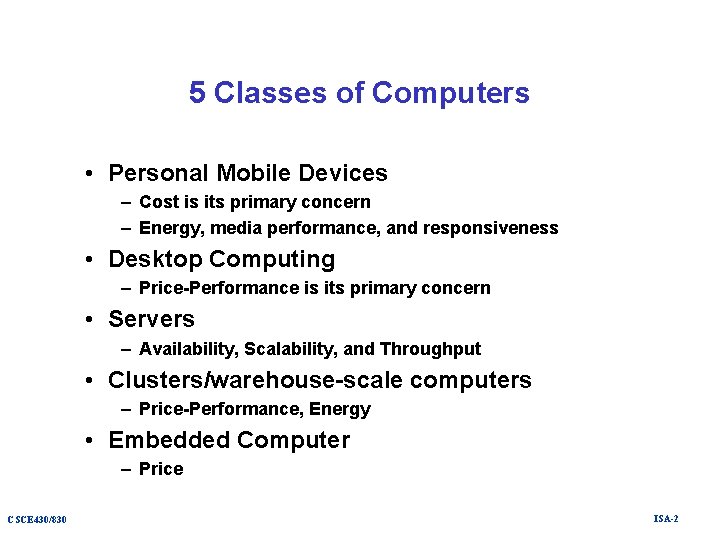 5 Classes of Computers

• Personal Mobile Devices
  – Cost is its primary concern
  – Energy, media performance, and responsiveness
• Desktop Computing
  – Price-Performance is its primary concern
• Servers
  – Availability, Scalability, and Throughput
• Clusters/warehouse-scale computers
  – Price-Performance, Energy
• Embedded Computer
  – Price

CSCE430/830

ISA-2